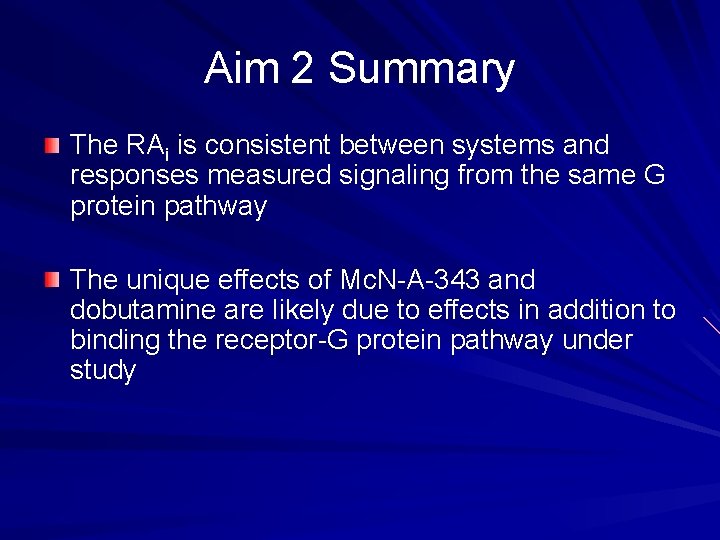 Aim 2 Summary

The $RA_i$ is consistent between systems and responses measured signaling from the same G protein pathway

The unique effects of McN-A-343 and dobutamine are likely due to effects in addition to binding the receptor-G protein pathway under study